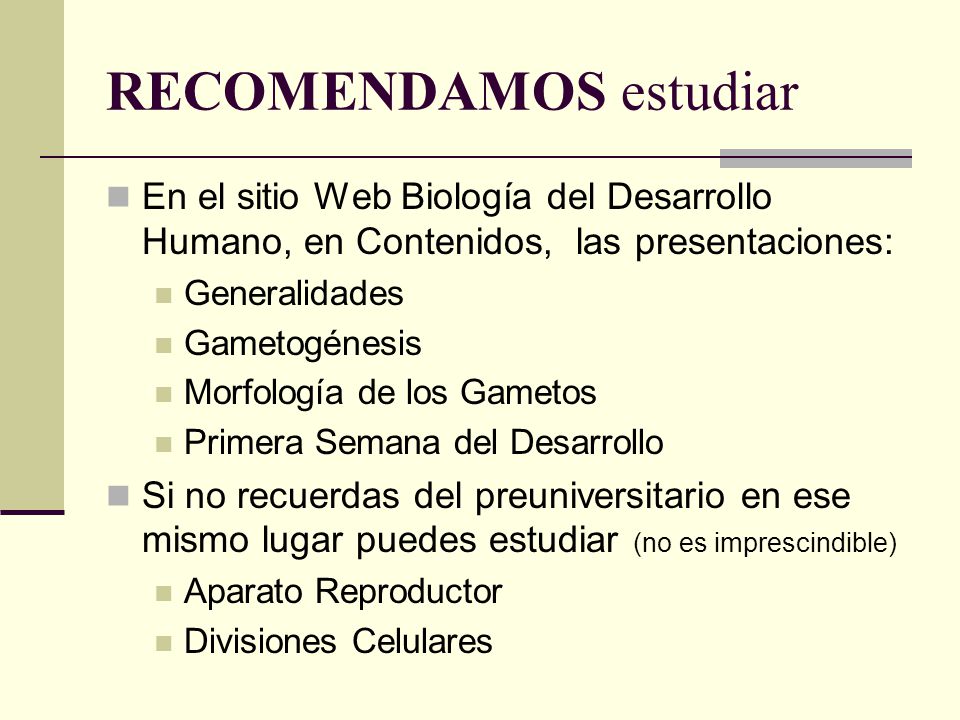 RECOMENDAMOS estudiar

En el sitio Web Biología del Desarrollo Humano, en Contenidos, las presentaciones:

Generalidades

Gametogénesis

Morfología de los Gametos

Primera Semana del Desarrollo

Si no recuerdas del preuniversitario en ese mismo lugar puedes estudiar (no es imprescindible)

Aparato Reproductor

Divisiones Celulares